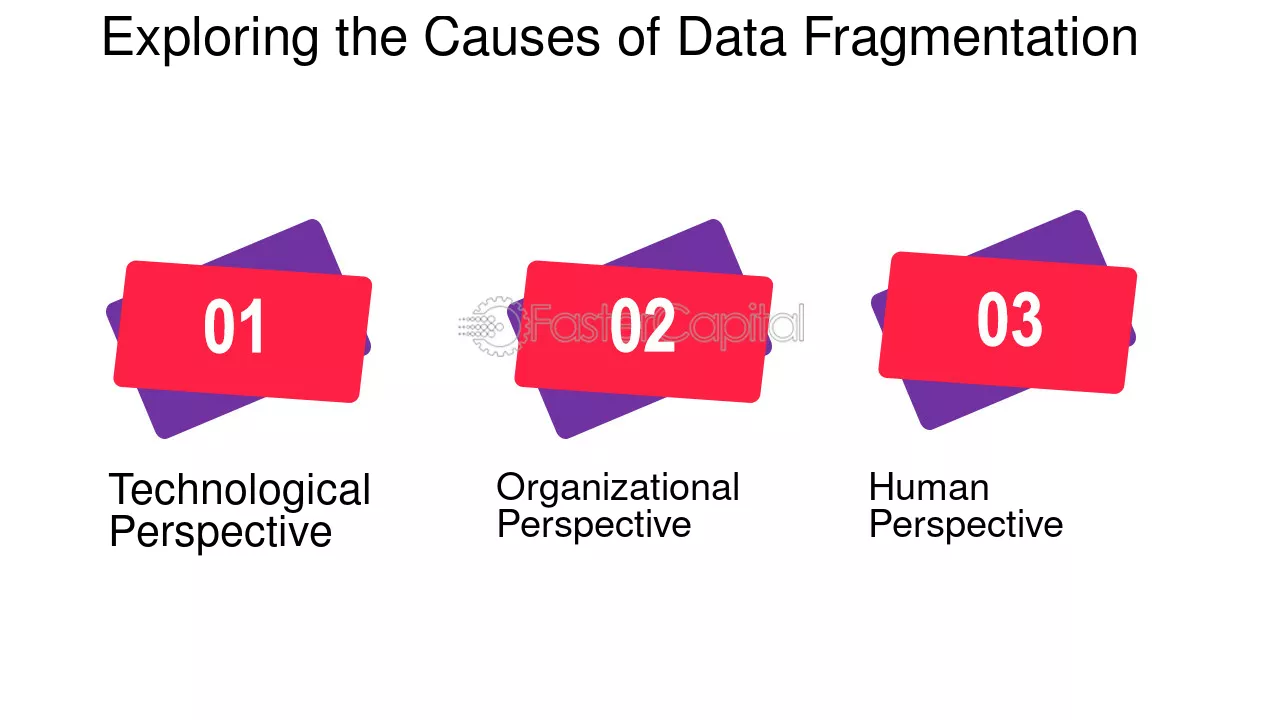 Exploring the Causes of Data Fragmentation

01

Technological Perspective

02

Organizational Perspective

03

Human Perspective

FasterCapital